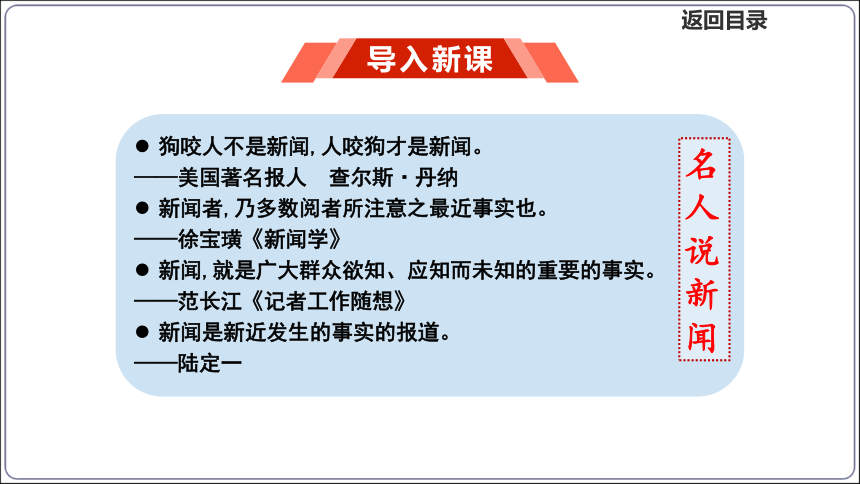 返回目录

导入新课

● 狗咬人不是新闻，人咬狗才是新闻。
——美国著名报人　查尔斯·丹纳
● 新闻者，乃多数阅者所注意之最近事实也。
——徐宝璜《新闻学》
● 新闻，就是广大群众欲知、应知而未知的重要的事实。
——范长江《记者工作随想》
● 新闻是新近发生的事实的报道。
——陆定一

名人说新闻